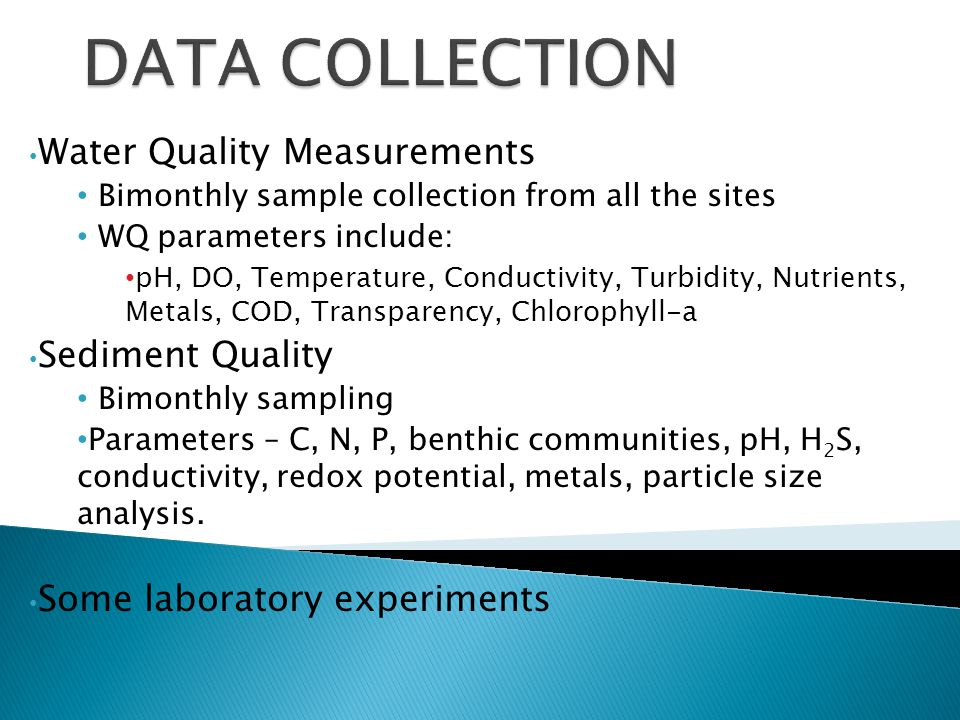 DATA COLLECTION

•Water Quality Measurements

• Bimonthly sample collection from all the sites

• WQ parameters include:

•pH, DO, Temperature, Conductivity, Turbidity, Nutrients, Metals, COD, Transparency, Chlorophyll-a

•Sediment Quality

• Bimonthly sampling

•Parameters – C, N, P, benthic communities, pH, $H_2S$, conductivity, redox potential, metals, particle size analysis.

•Some laboratory experiments